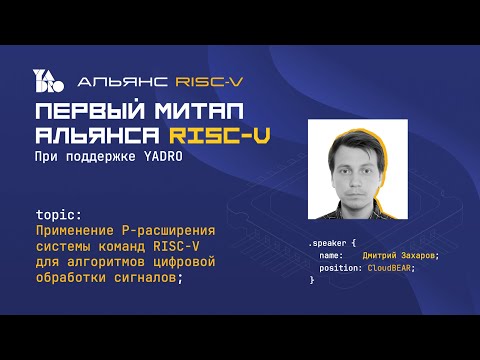 YADRO АЛЬЯНС RISC-V

ПЕРВЫЙ МИТАП АЛЬЯНСА RISC-V

При поддержке YADRO

topic:
Применение P-расширения системы команд RISC-V для алгоритмов цифровой обработки сигналов;

.speaker {
name: Дмитрий Захаров;
position: CloudBEAR;
}